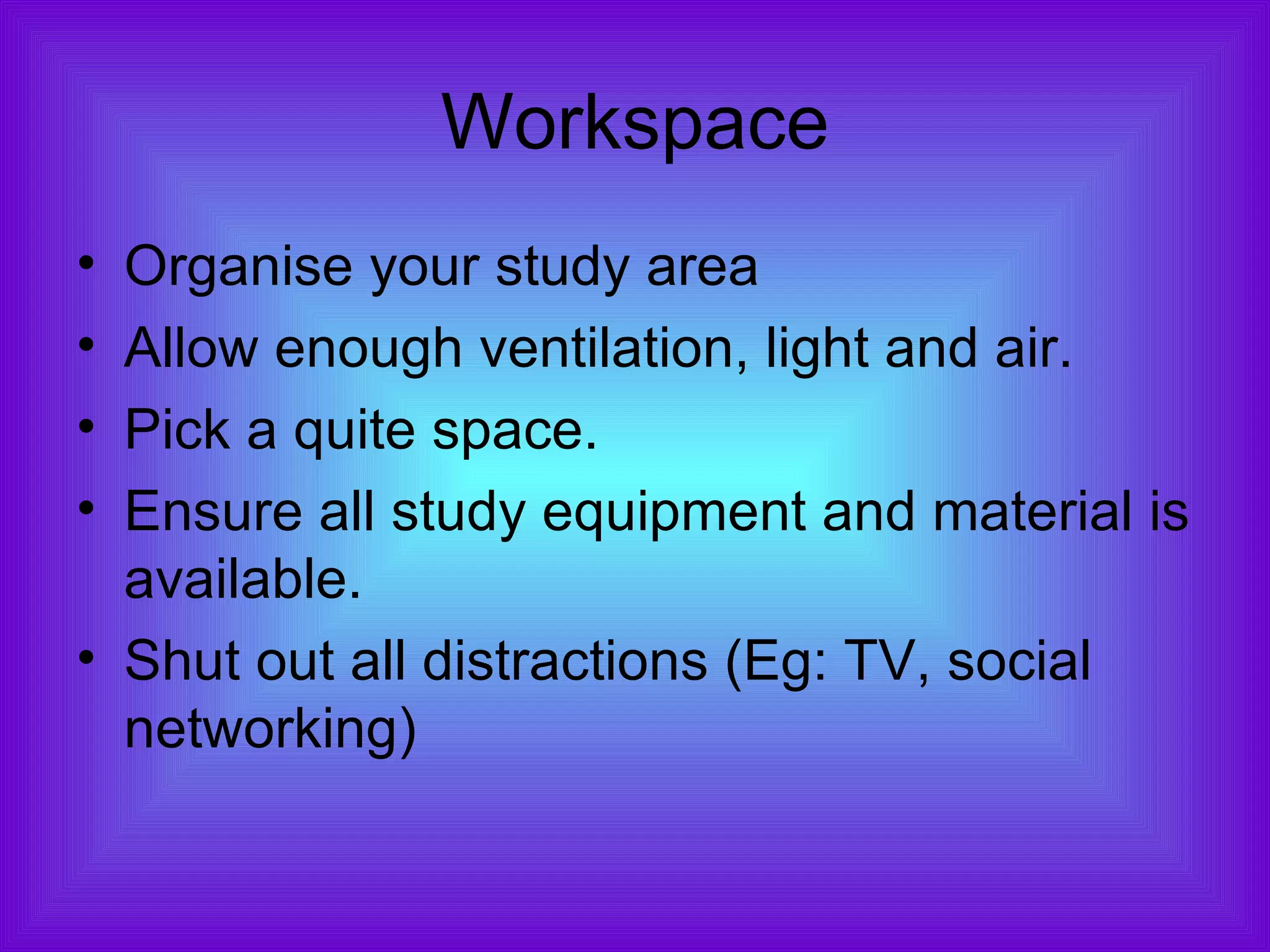 Workspace

• Organise your study area
• Allow enough ventilation, light and air.
• Pick a quite space.
• Ensure all study equipment and material is available.
• Shut out all distractions (Eg: TV, social networking)